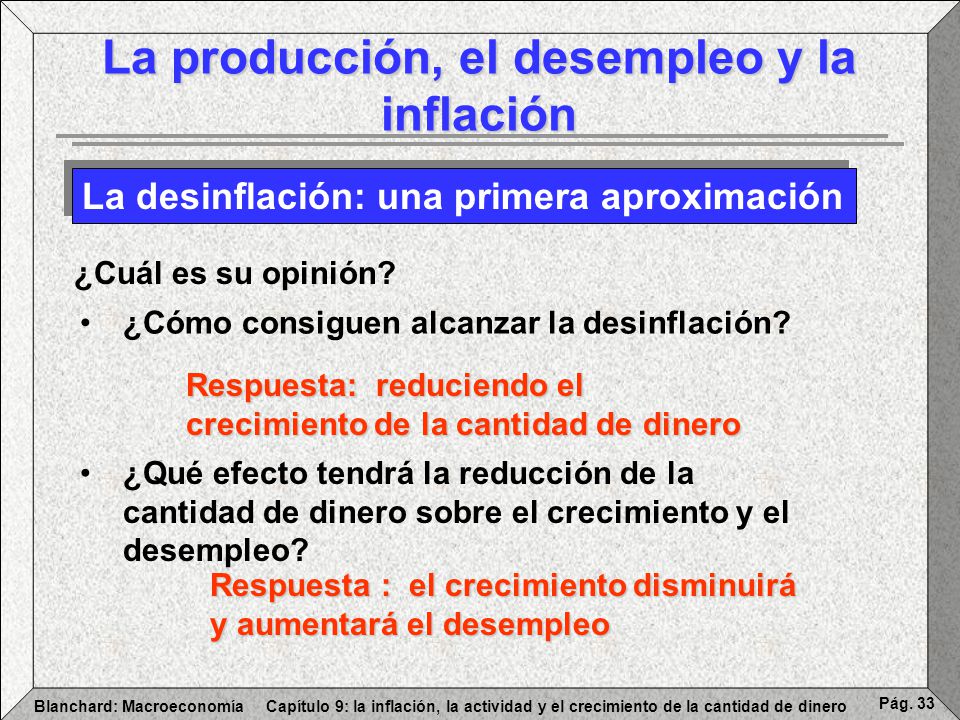 La producción, el desempleo y la inflación

La desinflación: una primera aproximación

¿Cuál es su opinión?

• ¿Cómo consiguen alcanzar la desinflación?

Respuesta: reduciendo el crecimiento de la cantidad de dinero

• ¿Qué efecto tendrá la reducción de la cantidad de dinero sobre el crecimiento y el desempleo?

Respuesta : el crecimiento disminuirá y aumentará el desempleo

Blanchard: Macroeconomía Capítulo 9: la inflación, la actividad y el crecimiento de la cantidad de dinero Pág. 33